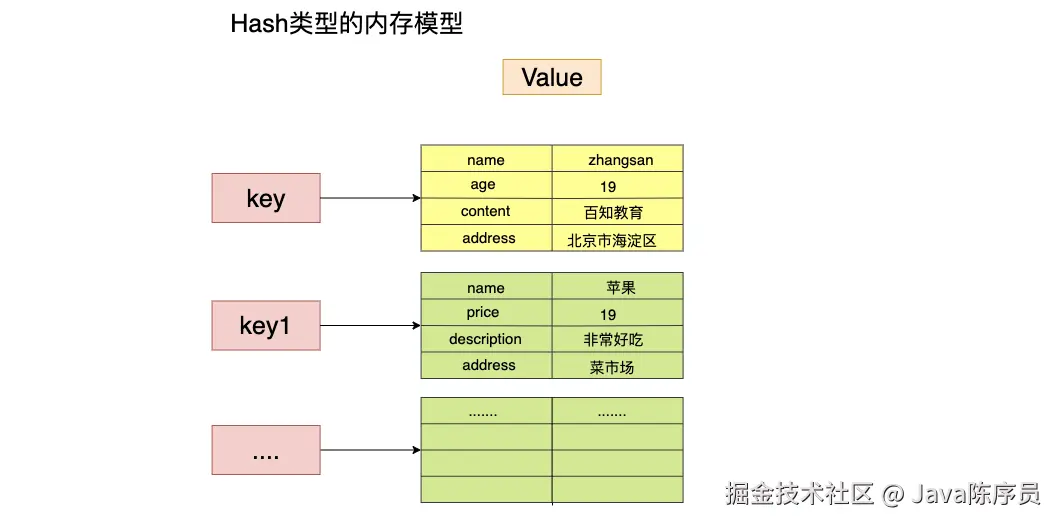 Hash类型的内存模型

Value

key

| name | zhangsan |
|---|---|
| age | 19 |
| content | 百知教育 |
| address | 北京市海淀区 |

key1

| name | 苹果 |
|---|---|
| price | 19 |
| description | 非常好吃 |
| address | 菜市场 |

....

| ....... | ....... |
|---|---|
| | |
| | |
| | |

掘金技术社区 @ Java陈序员